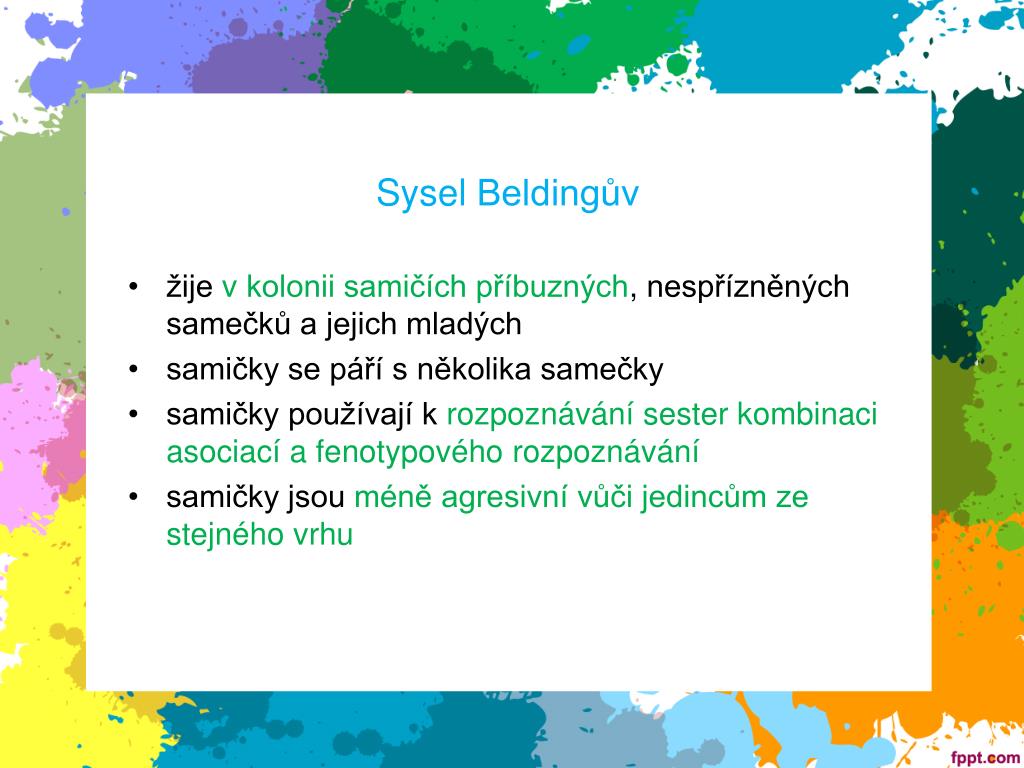 Sysel Beldingův

• žije v kolonii samičích příbuzných, nespřízněných samečků a jejich mladých
• samičky se páří s několika samečky
• samičky používají k rozpoznávání sester kombinaci asociací a fenotypového rozpoznávání
• samičky jsou méně agresivní vůči jedincům ze stejného vrhu

fppt.com